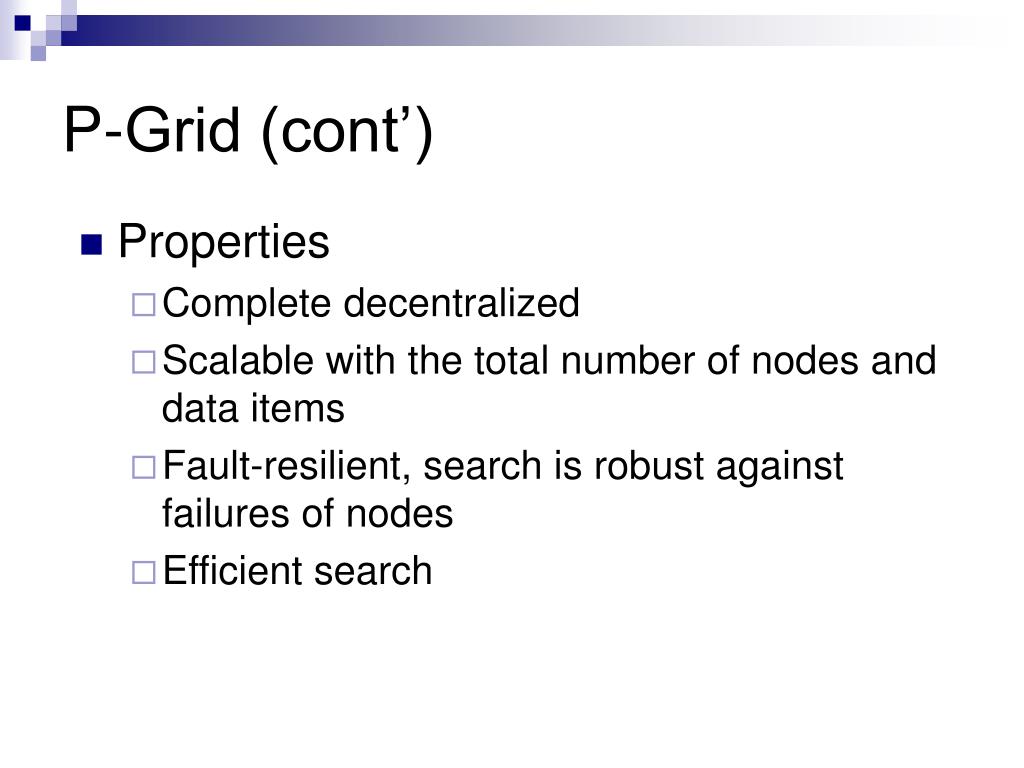 P-Grid (cont’)

Properties

Complete decentralized

Scalable with the total number of nodes and data items

Fault-resilient, search is robust against failures of nodes

Efficient search